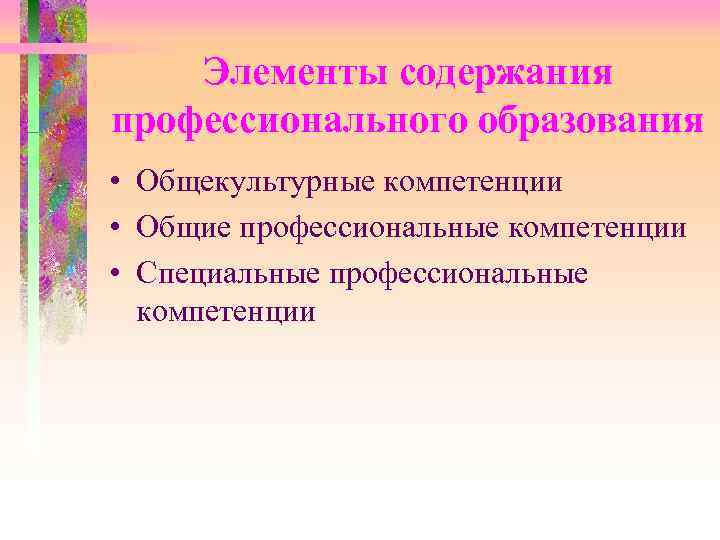 Элементы содержания профессионального образования

• Общекультурные компетенции
• Общие профессиональные компетенции
• Специальные профессиональные компетенции